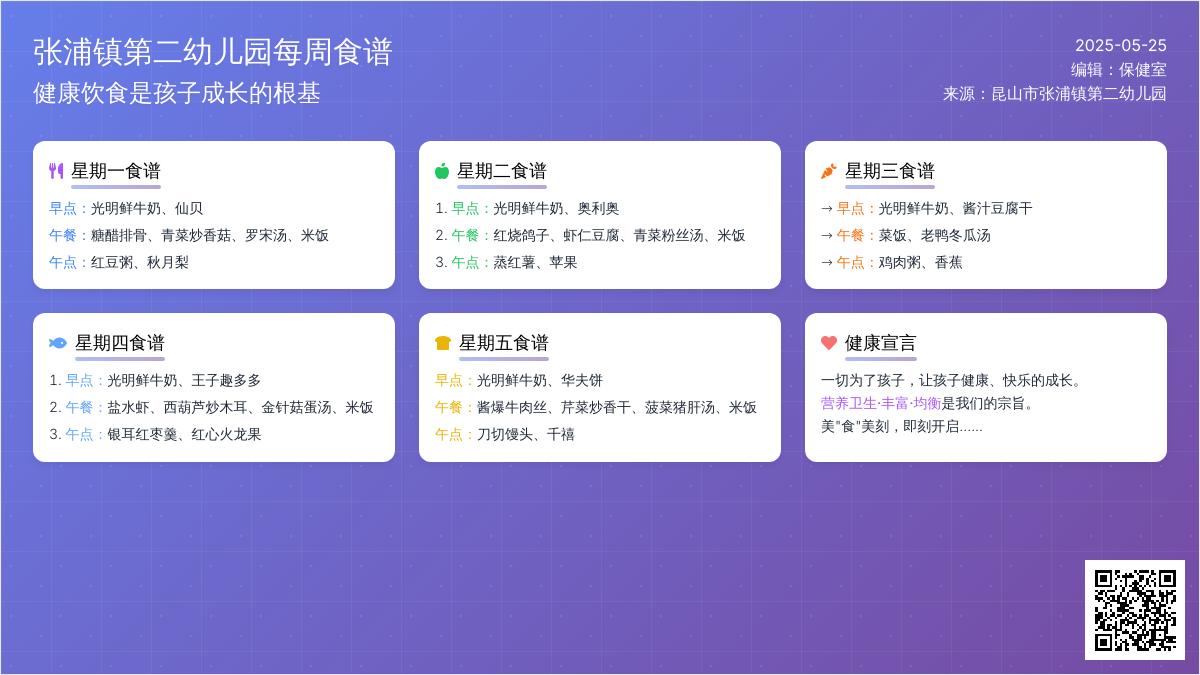 张浦镇第二幼儿园每周食谱
健康饮食是孩子成长的根基

2025-05-25
编辑：保健室
来源：昆山市张浦镇第二幼儿园

星期一食谱
早点：光明鲜牛奶、仙贝
午餐：糖醋排骨、青菜炒香菇、罗宋汤、米饭
午点：红豆粥、秋月梨

星期二食谱
1. 早点：光明鲜牛奶、奥利奥
2. 午餐：红烧鸽子、虾仁豆腐、青菜粉丝汤、米饭
3. 午点：蒸红薯、苹果

星期三食谱
→ 早点：光明鲜牛奶、酱汁豆腐干
→ 午餐：菜饭、老鸭冬瓜汤
→ 午点：鸡肉粥、香蕉

星期四食谱
1. 早点：光明鲜牛奶、王子趣多多
2. 午餐：盐水虾、西葫芦炒木耳、金针菇蛋汤、米饭
3. 午点：银耳红枣羹、红心火龙果

星期五食谱
早点：光明鲜牛奶、华夫饼
午餐：酱爆牛肉丝、芹菜炒香干、菠菜猪肝汤、米饭
午点：刀切馒头、千禧

健康宣言
一切为了孩子，让孩子健康、快乐的成长。
营养卫生·丰富·均衡是我们的宗旨。
美"食"美刻，即刻开启......